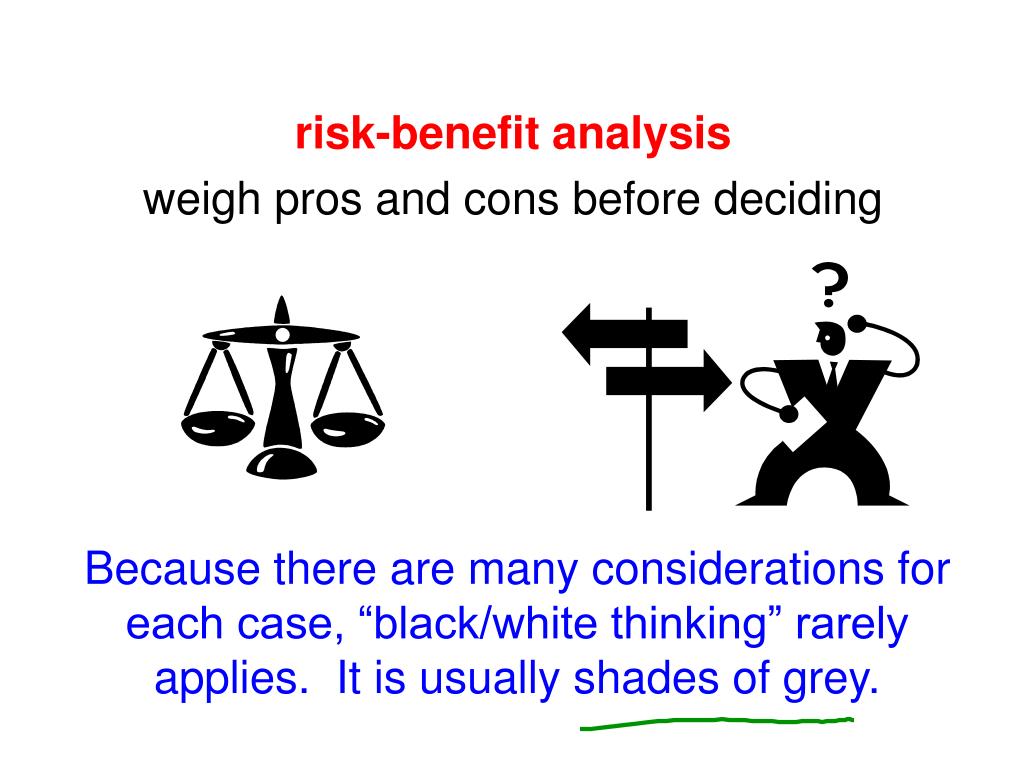 risk-benefit analysis
weigh pros and cons before deciding

?

Because there are many considerations for each case, “black/white thinking” rarely applies. It is usually shades of grey.